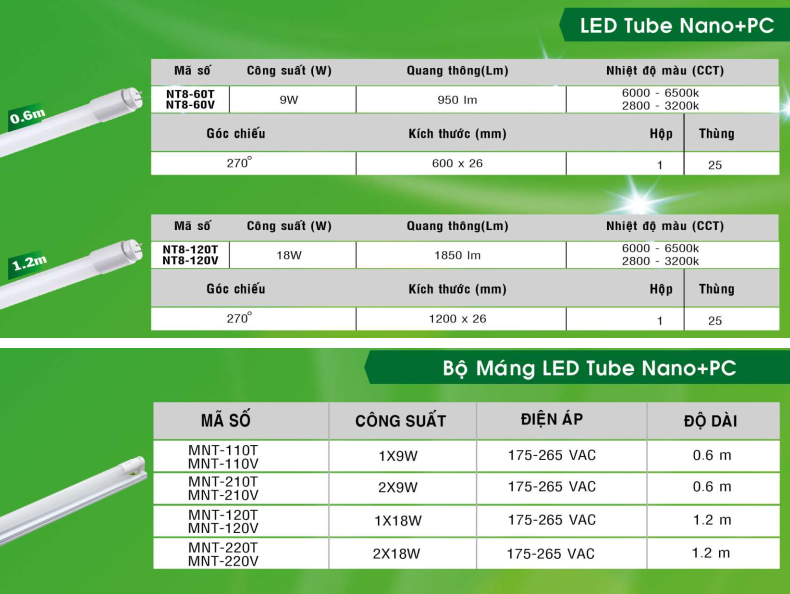 LED Tube Nano+PC

0.6m

| Mã số | Công suất (W) | Quang thông(Lm) | Nhiệt độ màu (CCT) |
|---|---|---|---|
| NT8-60T NT8-60V | 9W | 950 lm | 6000 - 6500k 2800 - 3200k |

| Góc chiếu | Kích thước (mm) | Hộp | Thùng |
|---|---|---|---|
| 270° | 600 x 26 | 1 | 25 |

1.2m

| Mã số | Công suất (W) | Quang thông(Lm) | Nhiệt độ màu (CCT) |
|---|---|---|---|
| NT8-120T NT8-120V | 18W | 1850 lm | 6000 - 6500k 2800 - 3200k |

| Góc chiếu | Kích thước (mm) | Hộp | Thùng |
|---|---|---|---|
| 270° | 1200 x 26 | 1 | 25 |

Bộ Máng LED Tube Nano+PC

| MÃ SỐ | CÔNG SUẤT | ĐIỆN ÁP | ĐỘ DÀI |
|---|---|---|---|
| MNT-110T MNT-110V | 1X9W | 175-265 VAC | 0.6 m |
| MNT-210T MNT-210V | 2X9W | 175-265 VAC | 0.6 m |
| MNT-120T MNT-120V | 1X18W | 175-265 VAC | 1.2 m |
| MNT-220T MNT-220V | 2X18W | 175-265 VAC | 1.2 m |